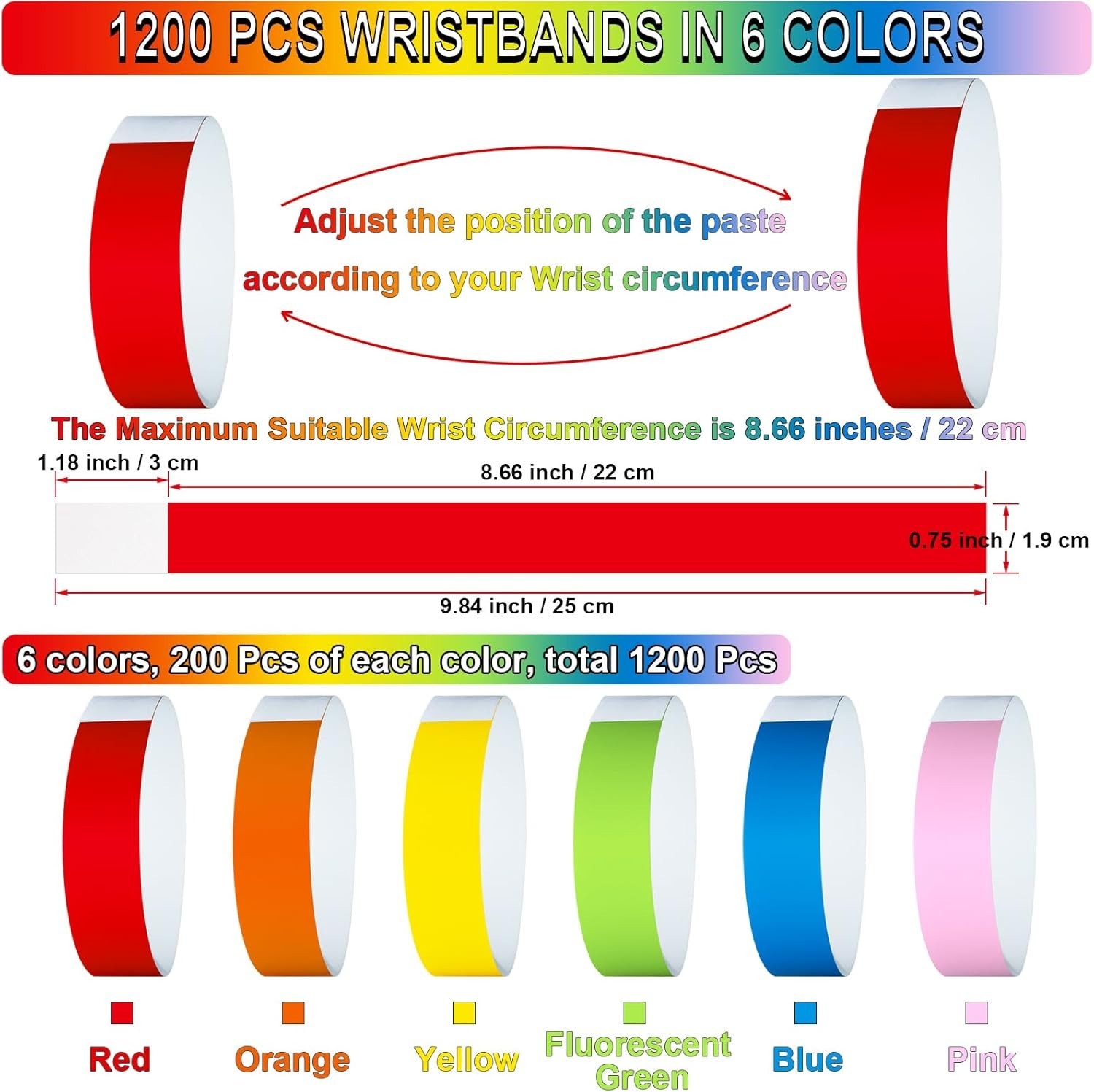 1200 PCS WRISTBANDS IN 6 COLORS

Adjust the position of the paste according to your Wrist circumference

The Maximum Suitable Wrist Circumference is 8.66 inches / 22 cm

1.18 inch / 3 cm

8.66 inch / 22 cm

0.75 inch / 1.9 cm

9.84 inch / 25 cm

6 colors, 200 Pcs of each color, total 1200 Pcs

Red

Orange

Yellow

Fluorescent Green

Blue

Pink